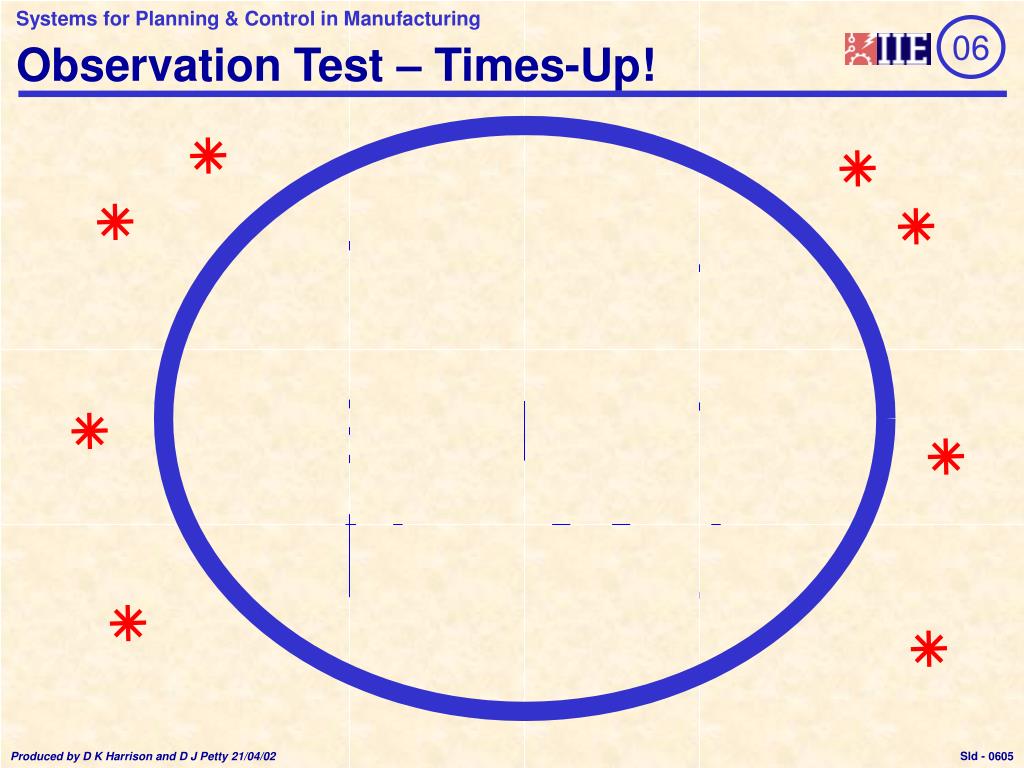 Systems for Planning & Control in Manufacturing

Observation Test – Times-Up!

IIE 06

Produced by D K Harrison and D J Petty 21/04/02

Sld - 0605